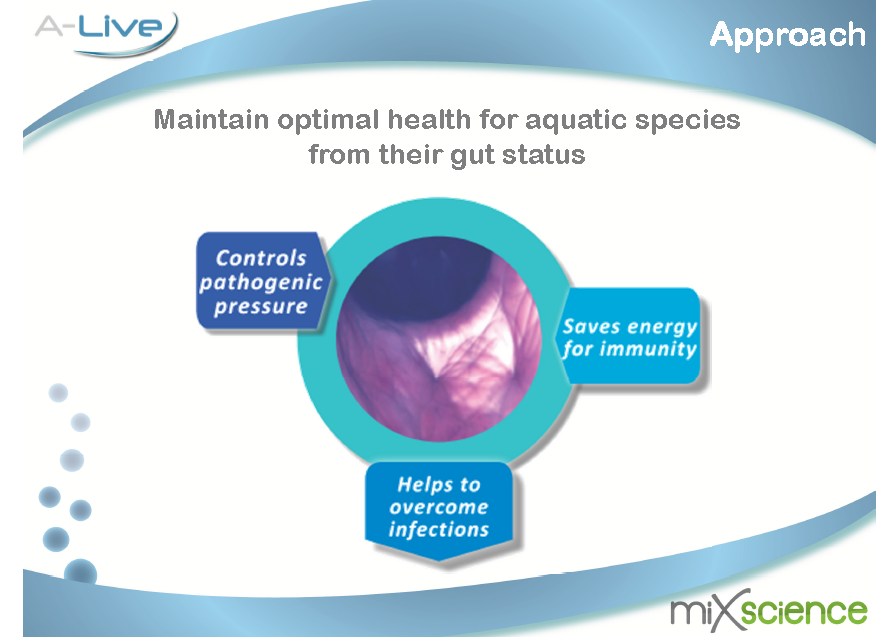 A-Live

Approach

Maintain optimal health for aquatic species from their gut status

Controls pathogenic pressure

Saves energy for immunity

Helps to overcome infections

miXscience